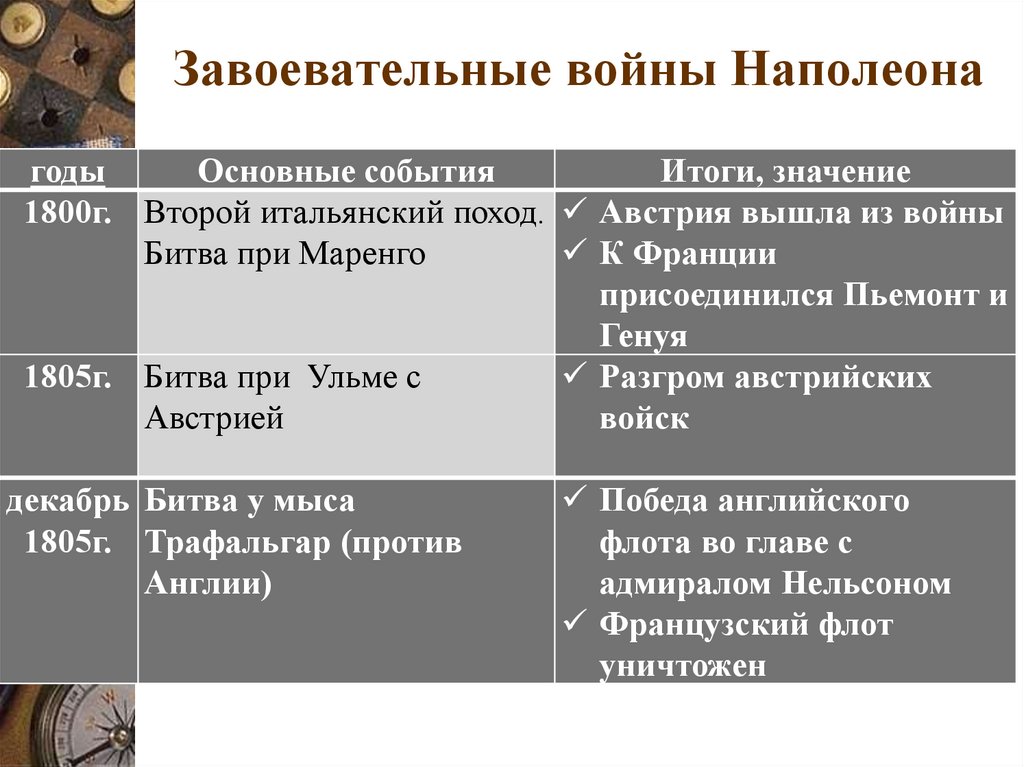 Завоевательные войны Наполеона

| годы | Основные события | Итоги, значение |
|---|---|---|
| 1800г. | Второй итальянский поход. Битва при Маренго | ✓ Австрия вышла из войны ✓ К Франции присоединился Пьемонт и Генуя |
| 1805г. | Битва при Ульме с Австрией | ✓ Разгром австрийских войск |
| декабрь 1805г. | Битва у мыса Трафальгар (против Англии) | ✓ Победа английского флота во главе с адмиралом Нельсоном ✓ Французский флот уничтожен |